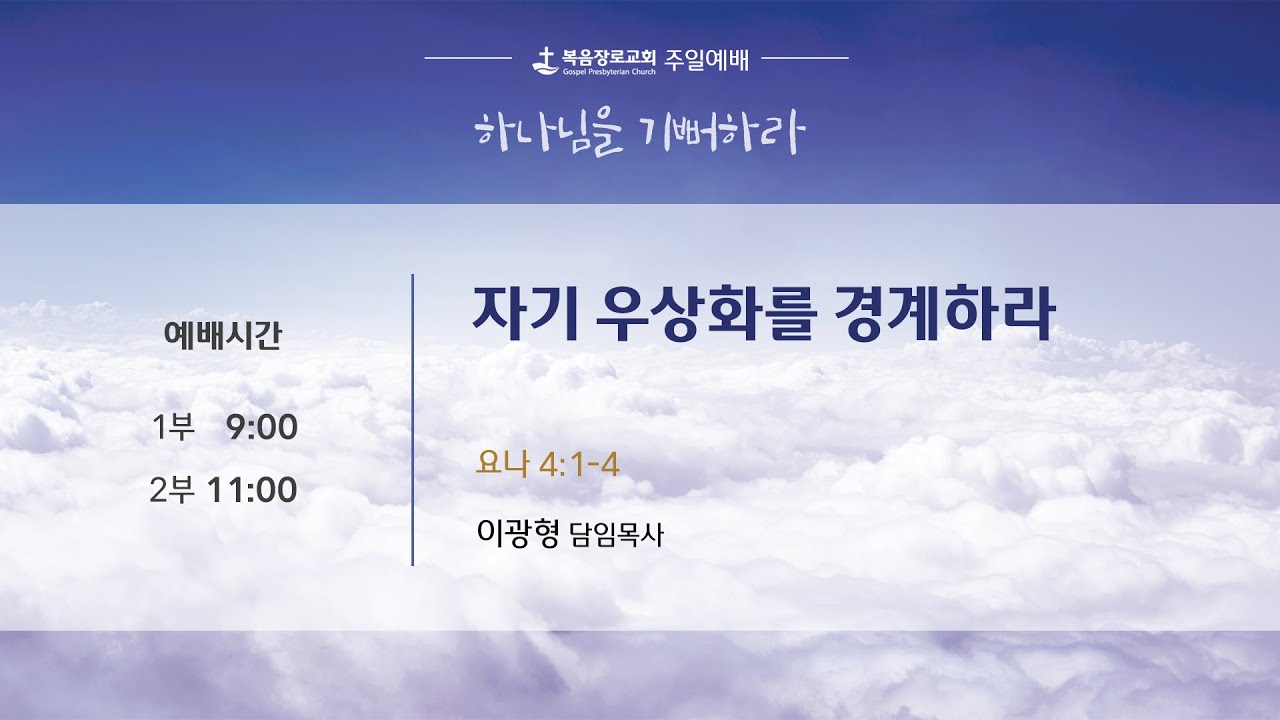 복음장로교회 Gospel Presbyterian Church 주일예배

하나님을 기뻐하라

예배시간

1부 9:00

2부 11:00

자기 우상화를 경계하라

요나 4:1-4

이광형 담임목사